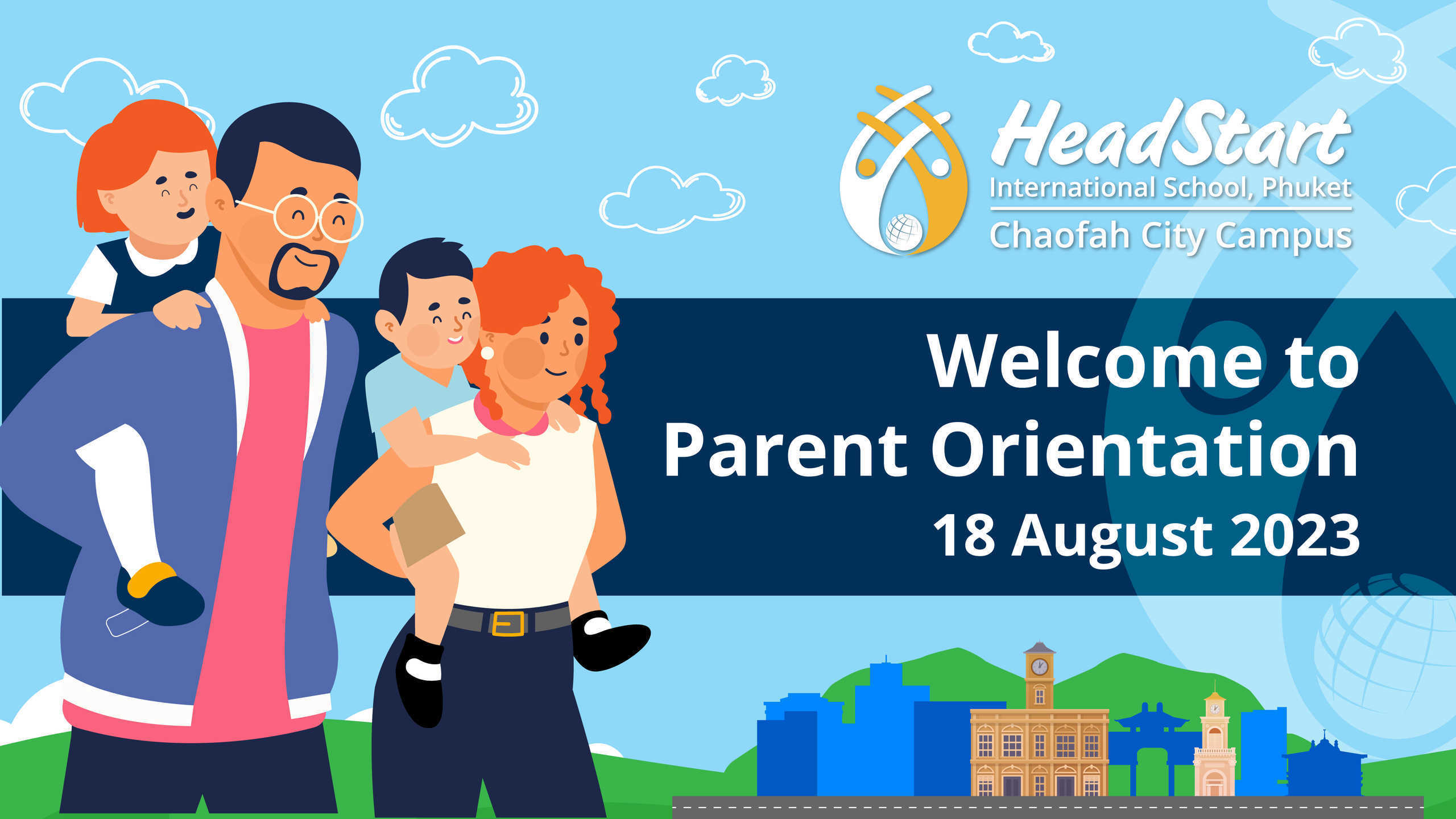 HeadStart
International School, Phuket
Chaofah City Campus

Welcome to
Parent Orientation
18 August 2023